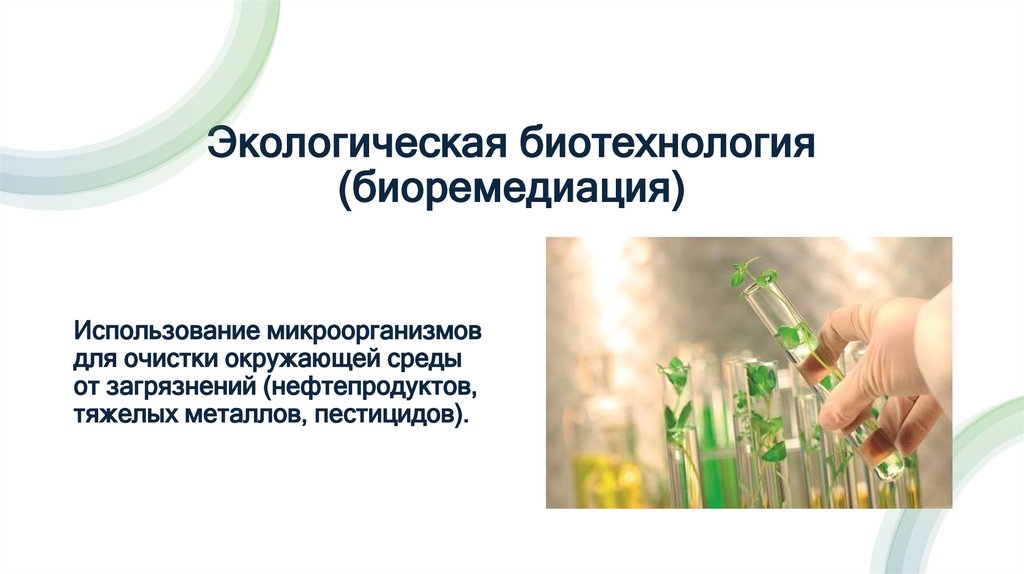 Экологическая биотехнология (биоремедиация)

Использование микроорганизмов для очистки окружающей среды от загрязнений (нефтепродуктов, тяжелых металлов, пестицидов).